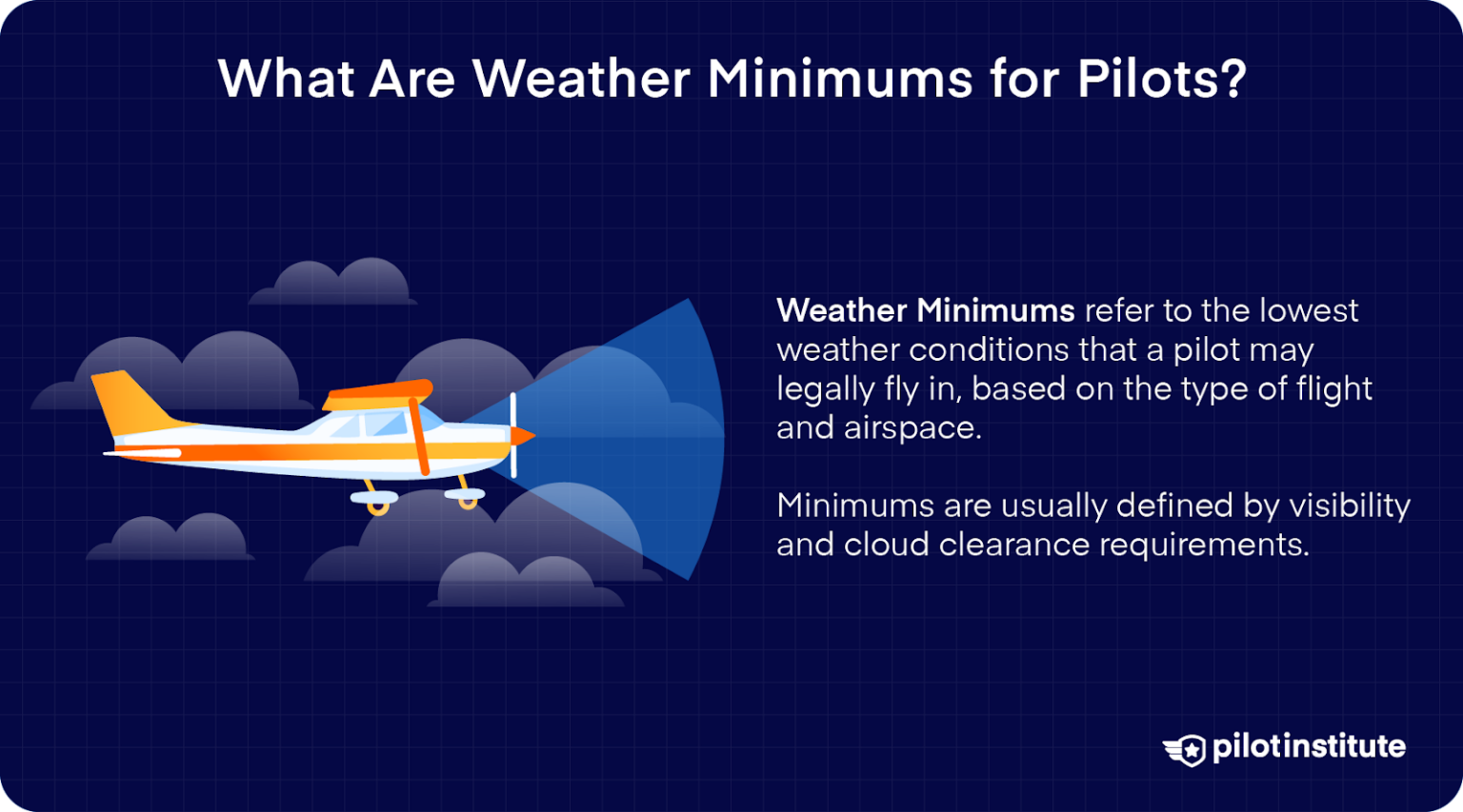 What Are Weather Minimums for Pilots?

Weather Minimums refer to the lowest weather conditions that a pilot may legally fly in, based on the type of flight and airspace.

Minimums are usually defined by visibility and cloud clearance requirements.

pilotinstitute